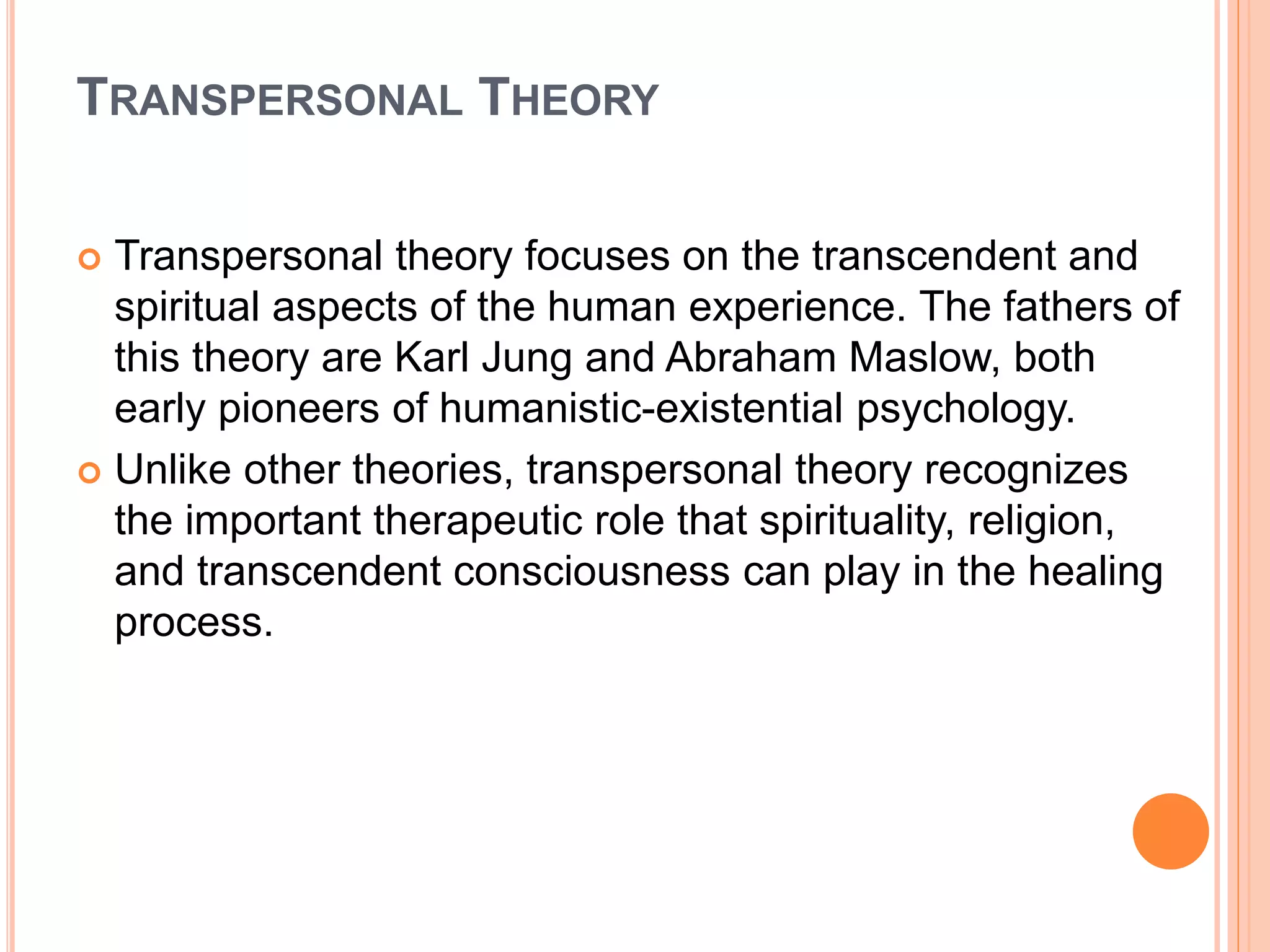 TRANSPERSONAL THEORY

Transpersonal theory focuses on the transcendent and spiritual aspects of the human experience. The fathers of this theory are Karl Jung and Abraham Maslow, both early pioneers of humanistic-existential psychology.

Unlike other theories, transpersonal theory recognizes the important therapeutic role that spirituality, religion, and transcendent consciousness can play in the healing process.